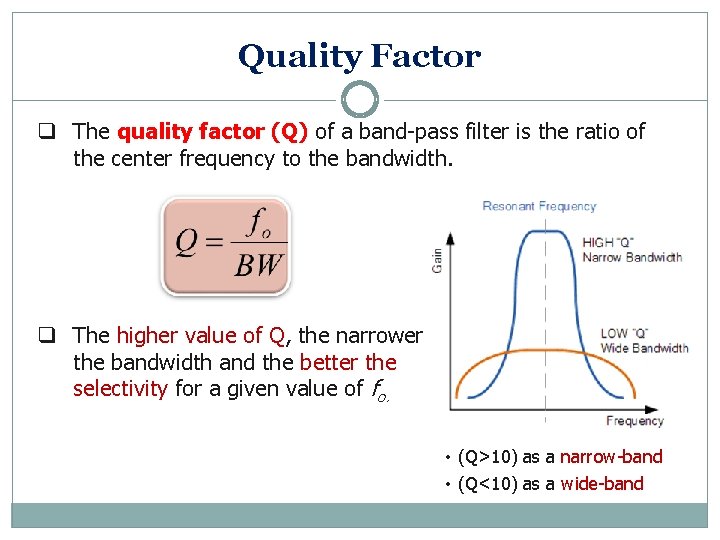 Quality Factor

❑ The quality factor (Q) of a band-pass filter is the ratio of the center frequency to the bandwidth.

$Q = \frac{f_o}{BW}$

❑ The higher value of Q, the narrower the bandwidth and the better the selectivity for a given value of $f_o$.

Resonant Frequency

Gain

HIGH "Q"
Narrow Bandwidth

LOW "Q"
Wide Bandwidth

Frequency

• (Q>10) as a narrow-band
• (Q<10) as a wide-band